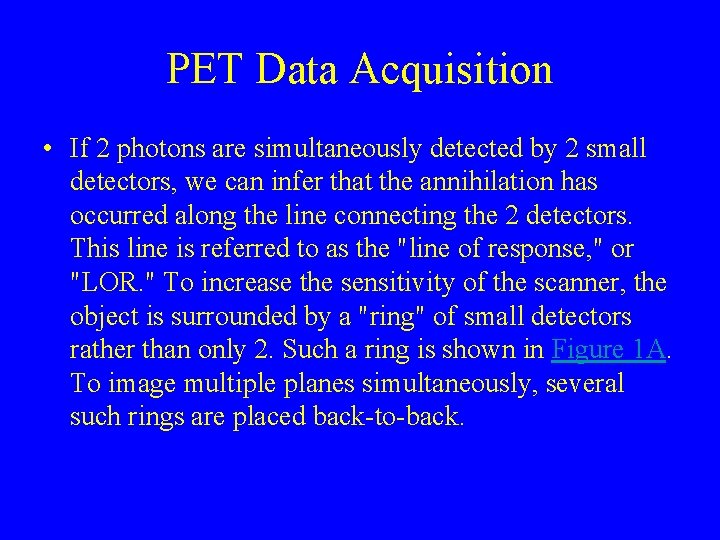 PET Data Acquisition

• If 2 photons are simultaneously detected by 2 small detectors, we can infer that the annihilation has occurred along the line connecting the 2 detectors. This line is referred to as the "line of response," or "LOR." To increase the sensitivity of the scanner, the object is surrounded by a "ring" of small detectors rather than only 2. Such a ring is shown in Figure 1A. To image multiple planes simultaneously, several such rings are placed back-to-back.